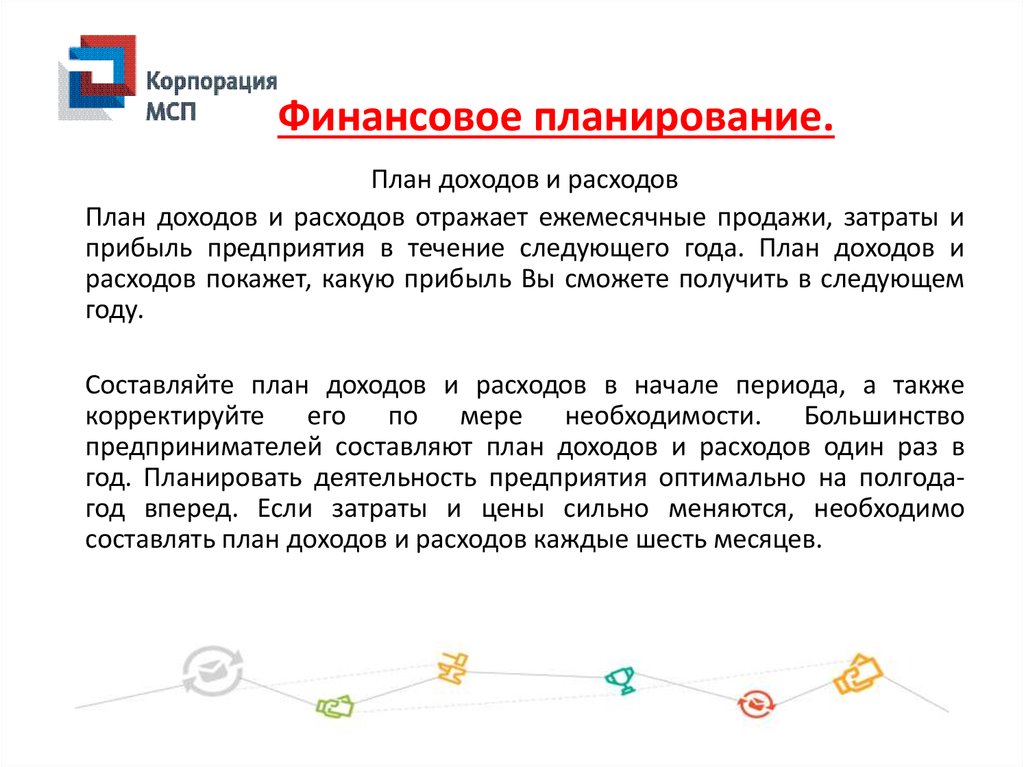 Корпорация МСП

Финансовое планирование.

План доходов и расходов

План доходов и расходов отражает ежемесячные продажи, затраты и прибыль предприятия в течение следующего года. План доходов и расходов покажет, какую прибыль Вы сможете получить в следующем году.

Составляйте план доходов и расходов в начале периода, а также корректируйте его по мере необходимости. Большинство предпринимателей составляют план доходов и расходов один раз в год. Планировать деятельность предприятия оптимально на полгода-год вперед. Если затраты и цены сильно меняются, необходимо составлять план доходов и расходов каждые шесть месяцев.